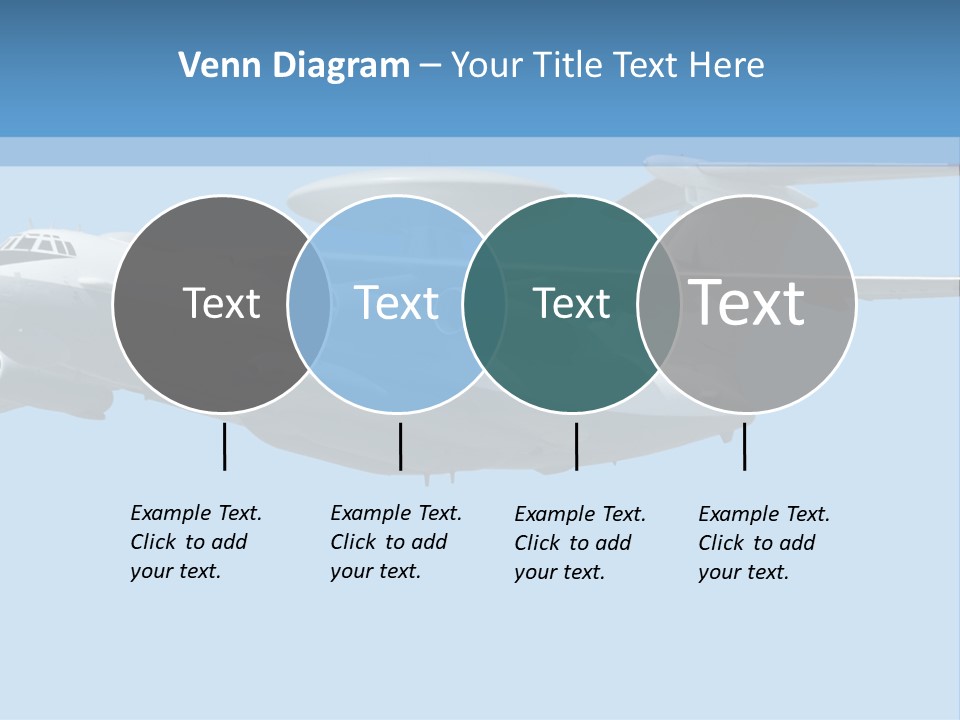 Venn Diagram – Your Title Text Here

Text

Text

Text

Text

Example Text. Click to add your text.

Example Text. Click to add your text.

Example Text. Click to add your text.

Example Text. Click to add your text.